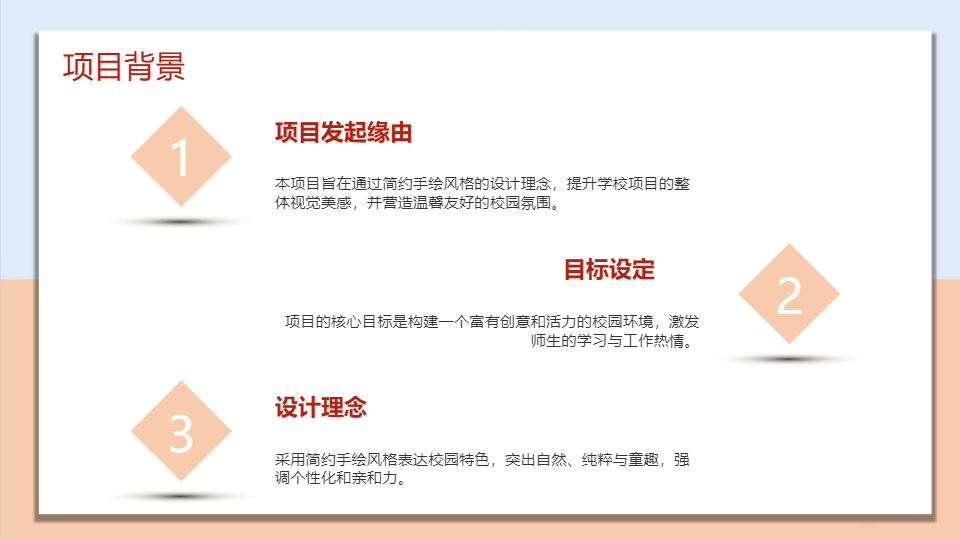 项目背景

1

项目发起缘由

本项目旨在通过简约手绘风格的设计理念，提升学校项目的整体视觉美感，并营造温馨友好的校园氛围。

目标设定

2

项目的核心目标是构建一个富有创意和活力的校园环境，激发师生的学习与工作热情。

3

设计理念

采用简约手绘风格表达校园特色，突出自然、纯粹与童趣，强调个性化和亲和力。